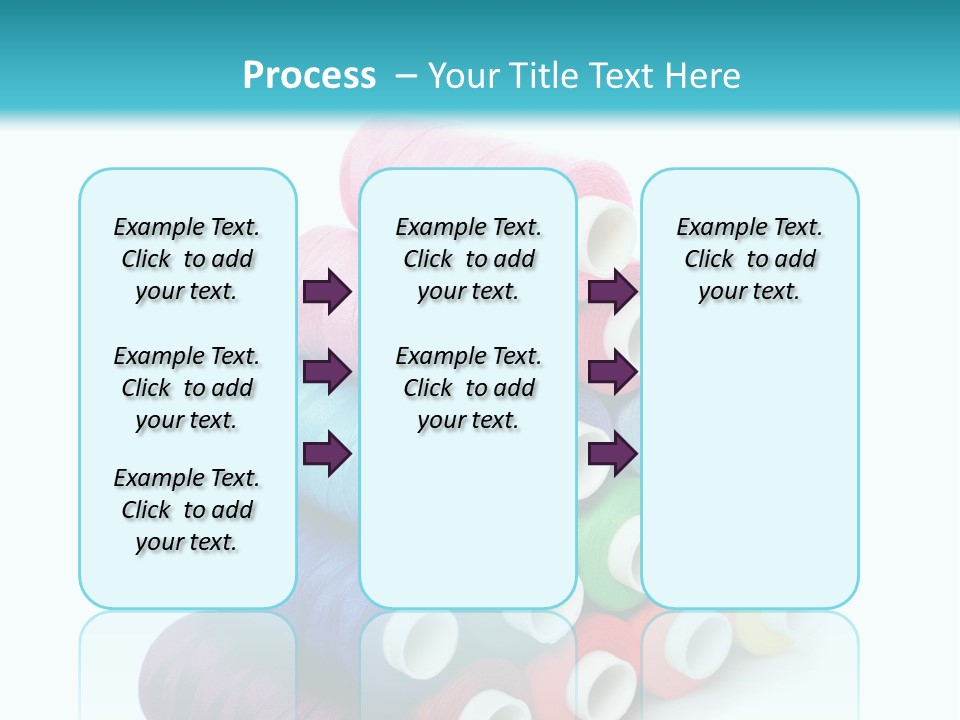 Process – Your Title Text Here

Example Text. Click to add your text.

Example Text. Click to add your text.

Example Text. Click to add your text.

Example Text. Click to add your text.

Example Text. Click to add your text.

Example Text. Click to add your text.